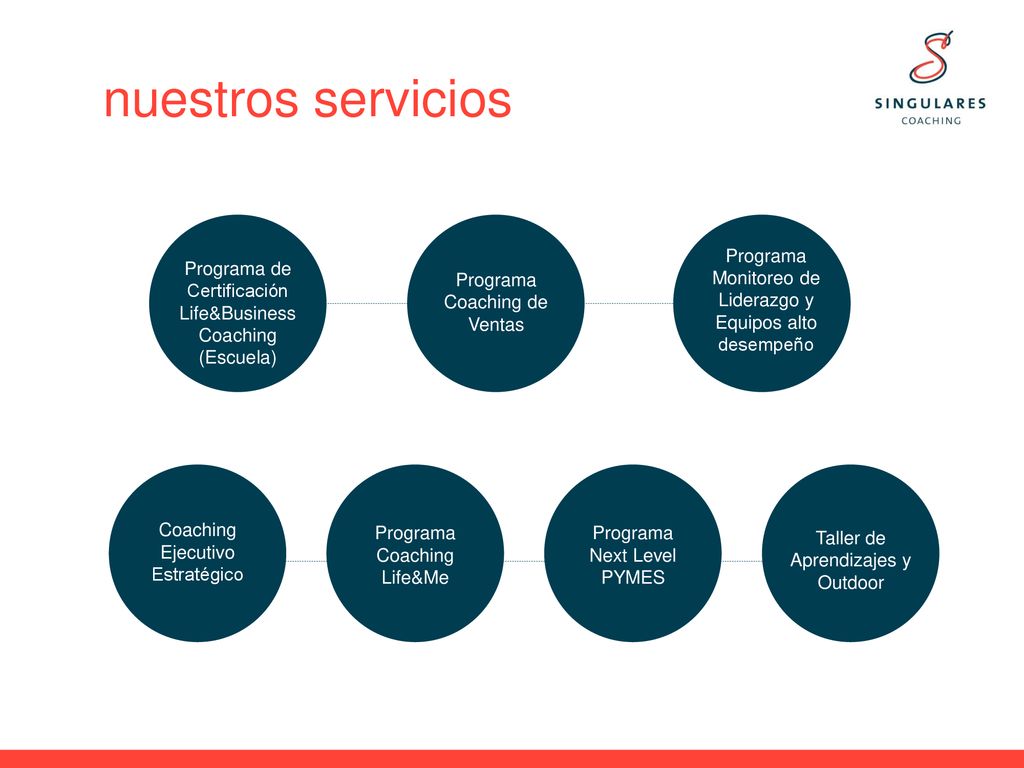 nuestros servicios

SINGULARES
COACHING

Programa de Certificación Life&Business Coaching (Escuela)

Programa Coaching de Ventas

Programa Monitoreo de Liderazgo y Equipos alto desempeño

Coaching Ejecutivo Estratégico

Programa Coaching Life&Me

Programa Next Level PYMES

Taller de Aprendizajes y Outdoor